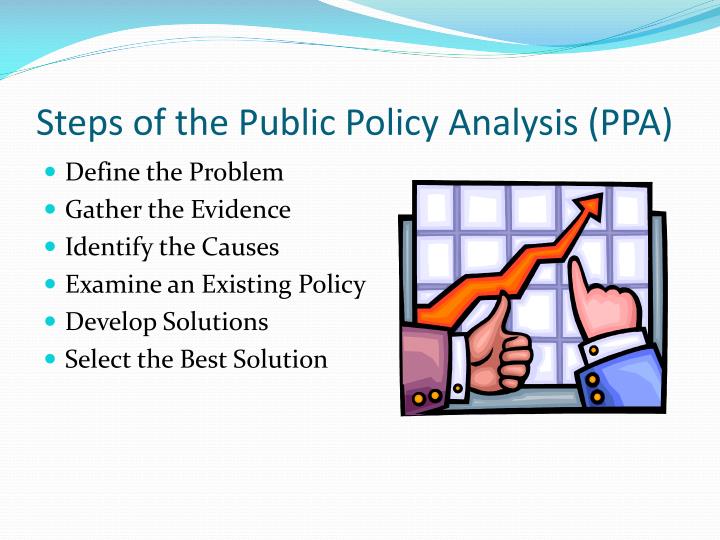 Steps of the Public Policy Analysis (PPA)

- Define the Problem
- Gather the Evidence
- Identify the Causes
- Examine an Existing Policy
- Develop Solutions
- Select the Best Solution